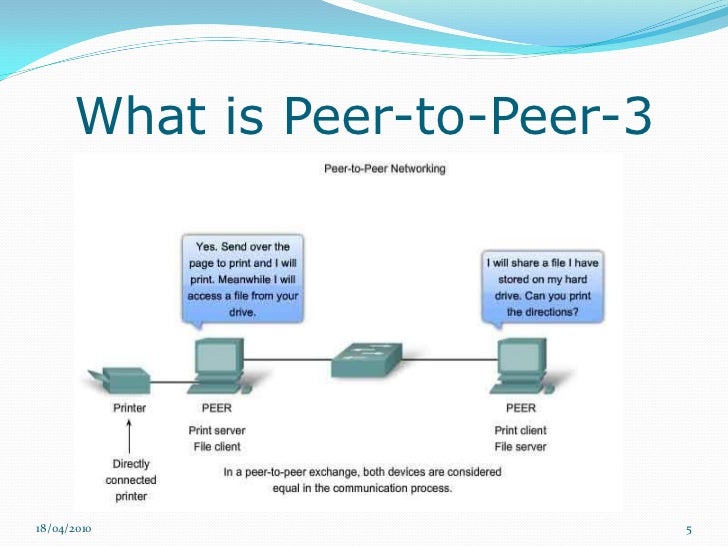 What is Peer-to-Peer-3

Peer-to-Peer Networking

Yes. Send over the page to print and I will print. Meanwhile I will access a file from your drive.

I will share a file I have stored on my hard drive. Can you print the directions?

Printer

PEER
Print server
File client

PEER
Print client
File server

Directly connected printer

In a peer-to-peer exchange, both devices are considered equal in the communication process.

18/04/2010

5